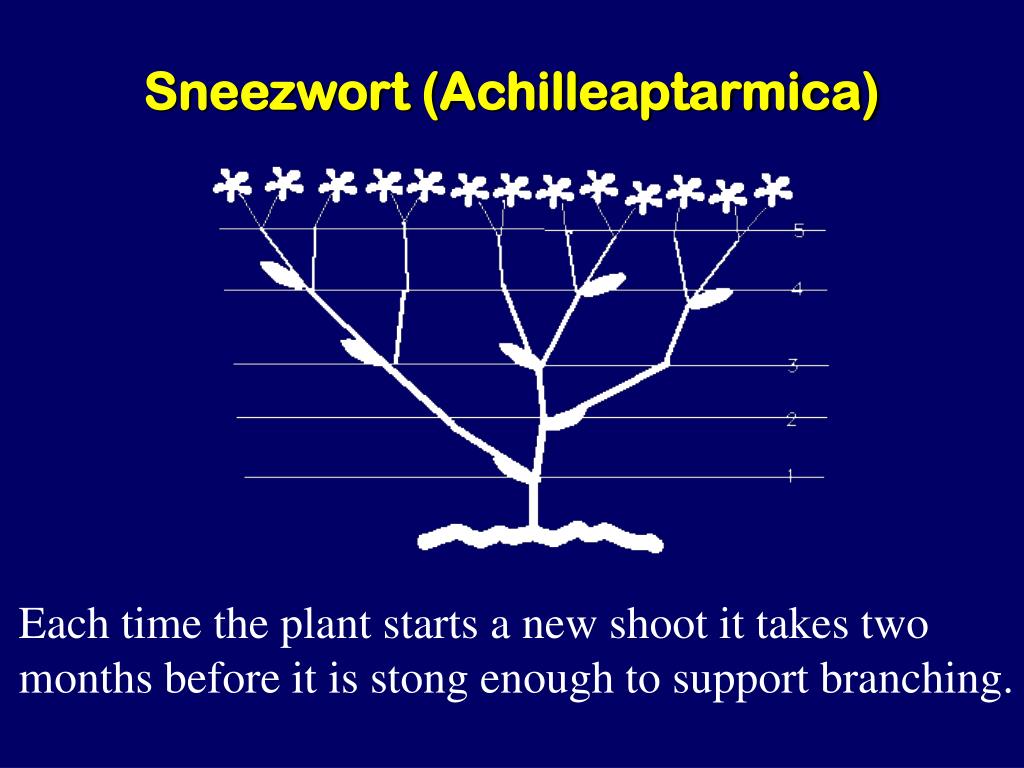 Sneezwort (Achilleaptarmica)

5
4
3
2
1

Each time the plant starts a new shoot it takes two months before it is stong enough to support branching.